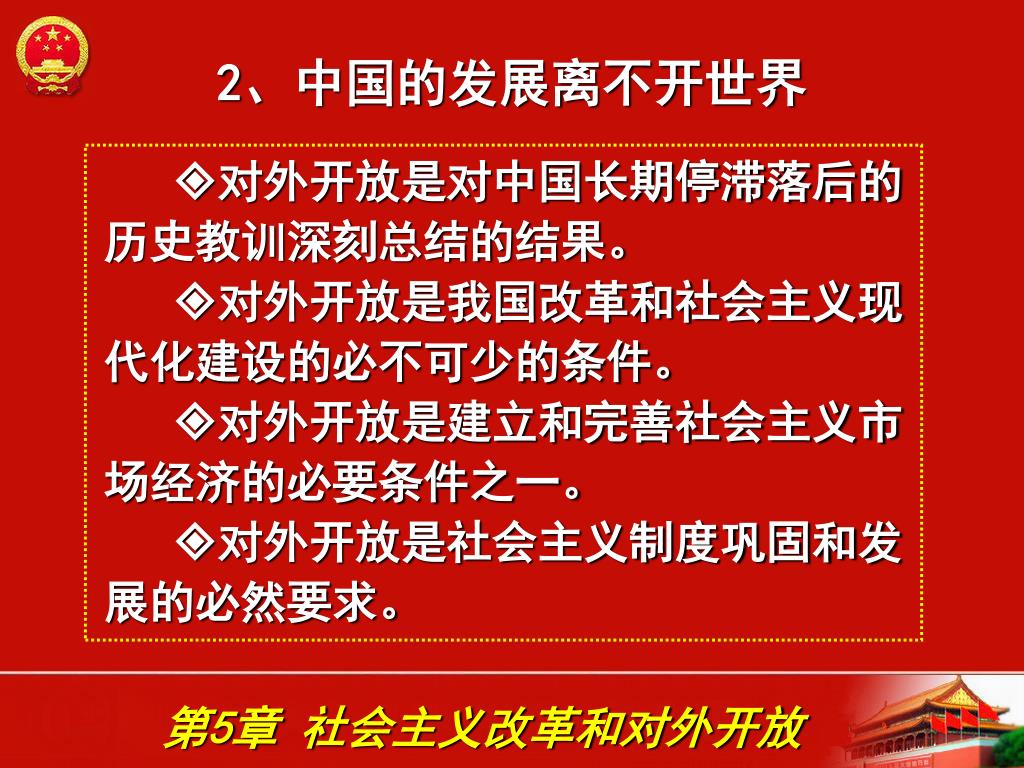 2、中国的发展离不开世界

◈对外开放是对中国长期停滞落后的历史教训深刻总结的结果。

◈对外开放是我国改革和社会主义现代化建设的必不可少的条件。

◈对外开放是建立和完善社会主义市场经济的必要条件之一。

◈对外开放是社会主义制度巩固和发展的必然要求。

第5章 社会主义改革和对外开放